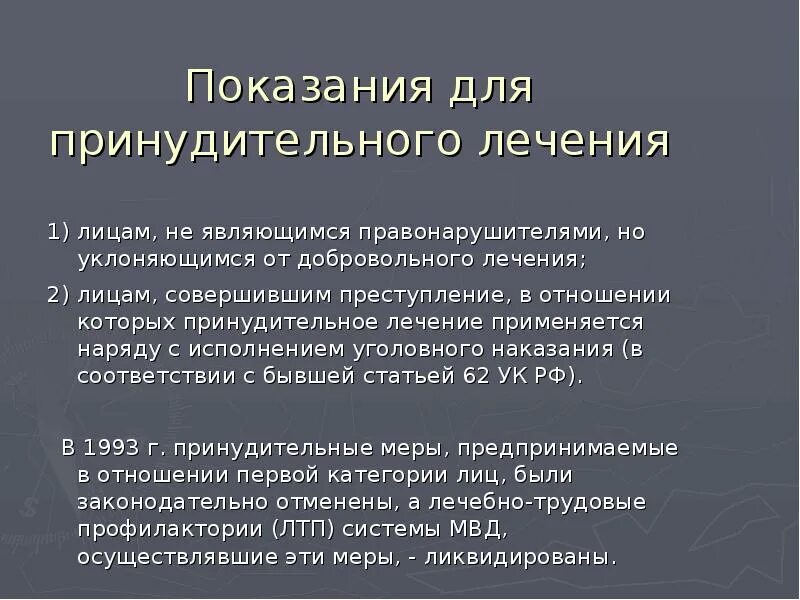 Показания для принудительного лечения

1) лицам, не являющимся правонарушителями, но уклоняющимся от добровольного лечения;

2) лицам, совершившим преступление, в отношении которых принудительное лечение применяется наряду с исполнением уголовного наказания (в соответствии с бывшей статьей 62 УК РФ).

В 1993 г. принудительные меры, предпринимаемые в отношении первой категории лиц, были законодательно отменены, а лечебно-трудовые профилактории (ЛТП) системы МВД, осуществлявшие эти меры, - ликвидированы.